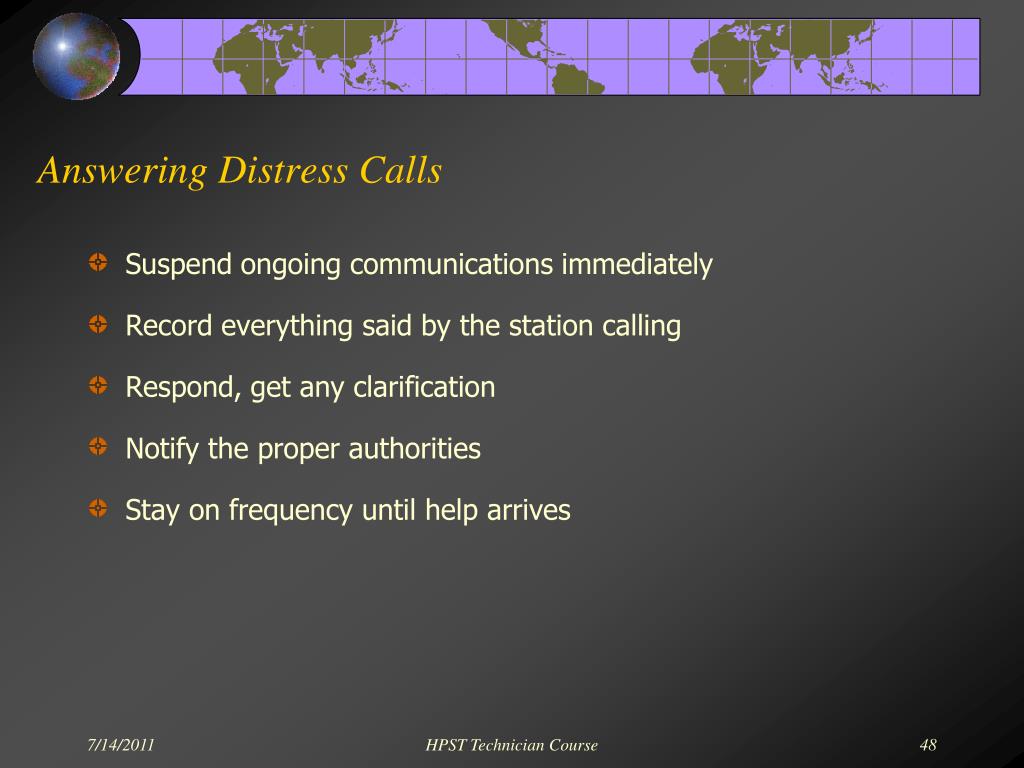 Answering Distress Calls

Suspend ongoing communications immediately

Record everything said by the station calling

Respond, get any clarification

Notify the proper authorities

Stay on frequency until help arrives

7/14/2011

HPST Technician Course

48